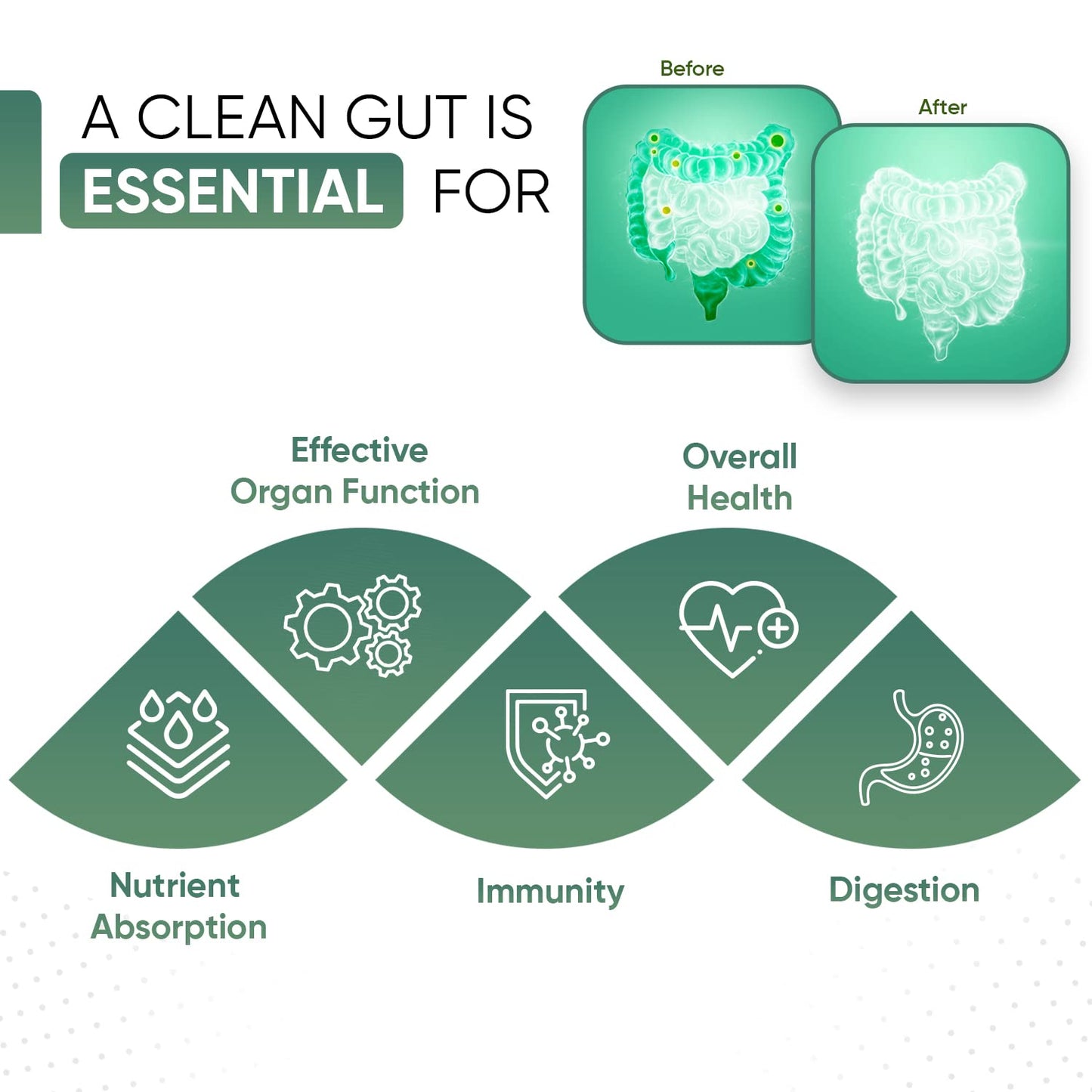 A CLEAN GUT IS ESSENTIAL FOR

Before

After

Effective Organ Function

Overall Health

Nutrient Absorption

Immunity

Digestion